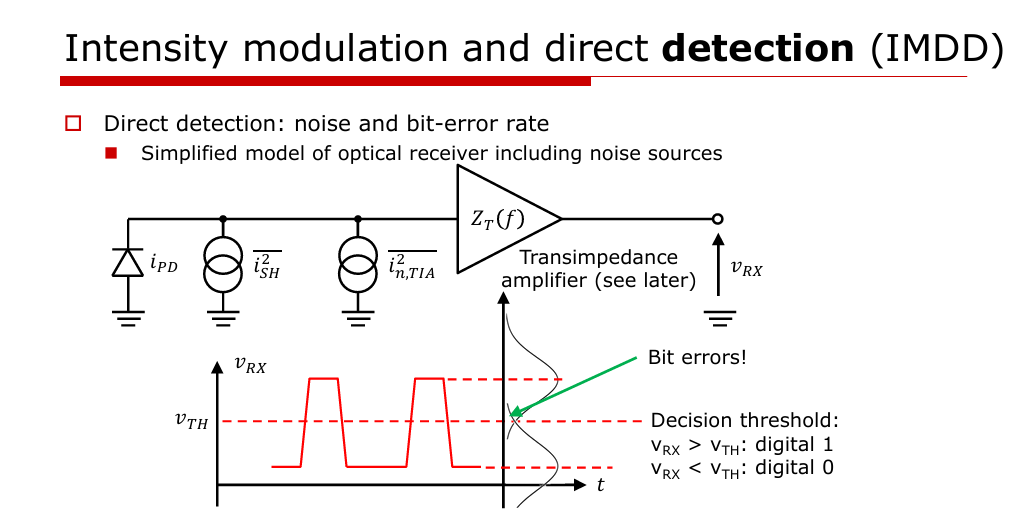 Intensity modulation and direct **detection** (IMDD)

Direct detection: noise and bit-error rate

Simplified model of optical receiver including noise sources

$i_{PD}$ $\overline{i_{SH}^2}$ $\overline{i_{n,TIA}^2}$ $Z_T(f)$

Transimpedance amplifier (see later)

$v_{RX}$

$v_{RX}$

$v_{TH}$

$t$

Bit errors!

Decision threshold:
$v_{RX} > v_{TH}$: digital 1
$v_{RX} < v_{TH}$: digital 0